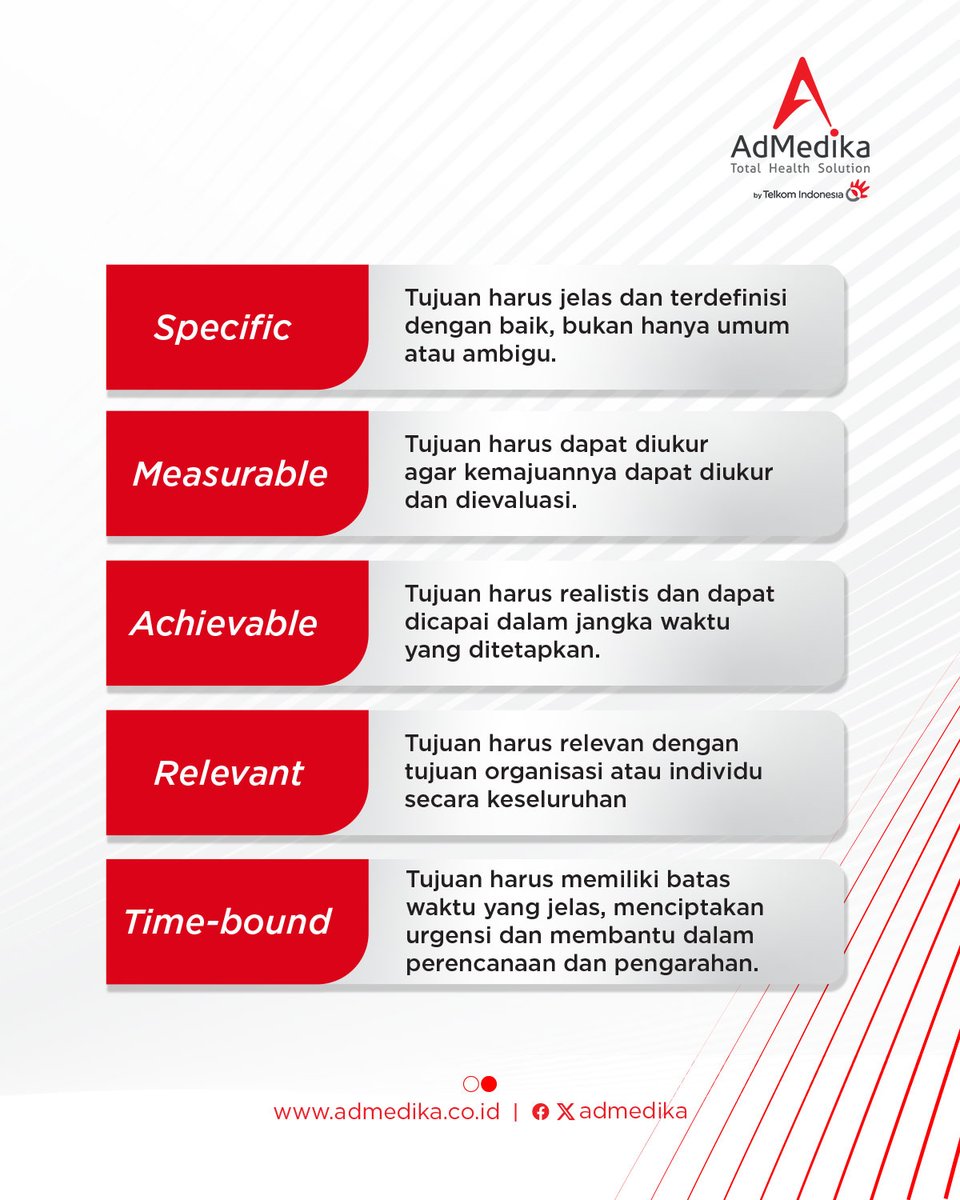 AdMedika
Total Health Solution
by Telkom Indonesia

Specific

Tujuan harus jelas dan terdefinisi dengan baik, bukan hanya umum atau ambigu.

Measurable

Tujuan harus dapat diukur agar kemajuannya dapat diukur dan dievaluasi.

Achievable

Tujuan harus realistis dan dapat dicapai dalam jangka waktu yang ditetapkan.

Relevant

Tujuan harus relevan dengan tujuan organisasi atau individu secara keseluruhan

Time-bound

Tujuan harus memiliki batas waktu yang jelas, menciptakan urgensi dan membantu dalam perencanaan dan pengarahan.

www.admedika.co.id | admedika